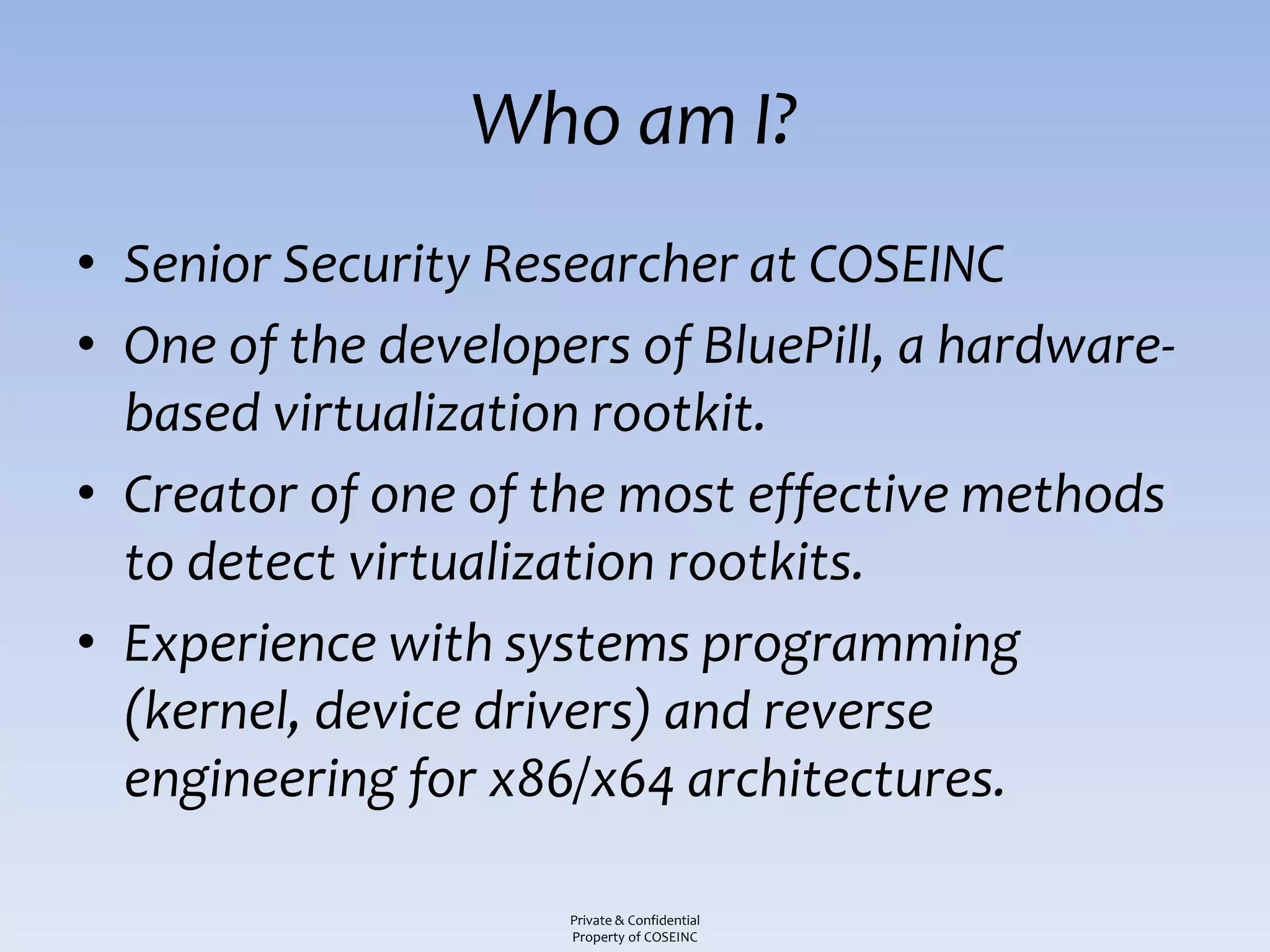 Who am I?

• Senior Security Researcher at COSEINC

• One of the developers of BluePill, a hardware-based virtualization rootkit.

• Creator of one of the most effective methods to detect virtualization rootkits.

• Experience with systems programming (kernel, device drivers) and reverse engineering for x86/x64 architectures.

Private & Confidential
Property of COSEINC